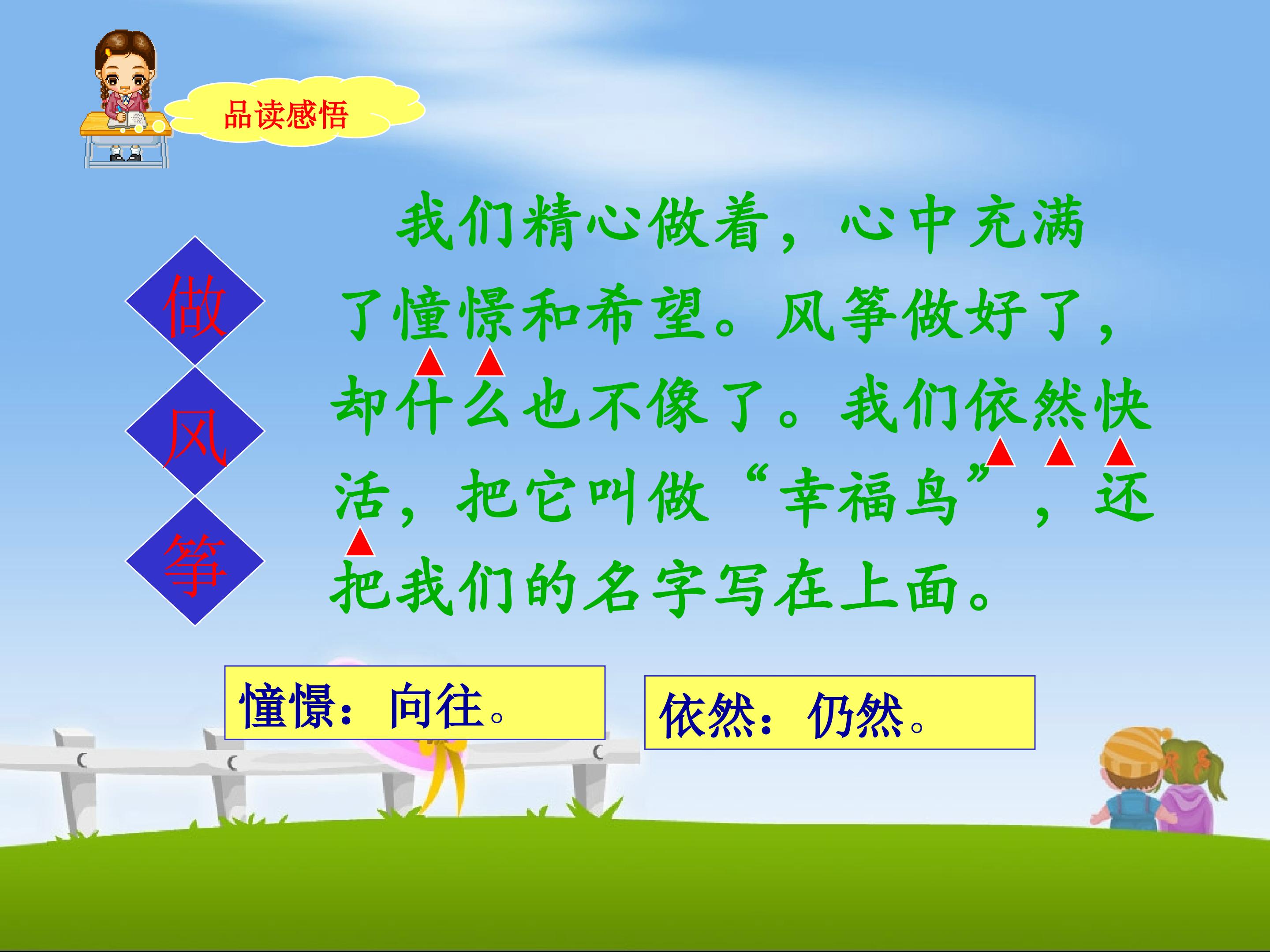 品读感悟

做
风
筝

我们精心做着，心中充满了憧憬和希望。风筝做好了，却什么也不像了。我们依然快活，把它叫做“幸福鸟”，还把我们的名字写在上面。

憧憬：向往。

依然：仍然。